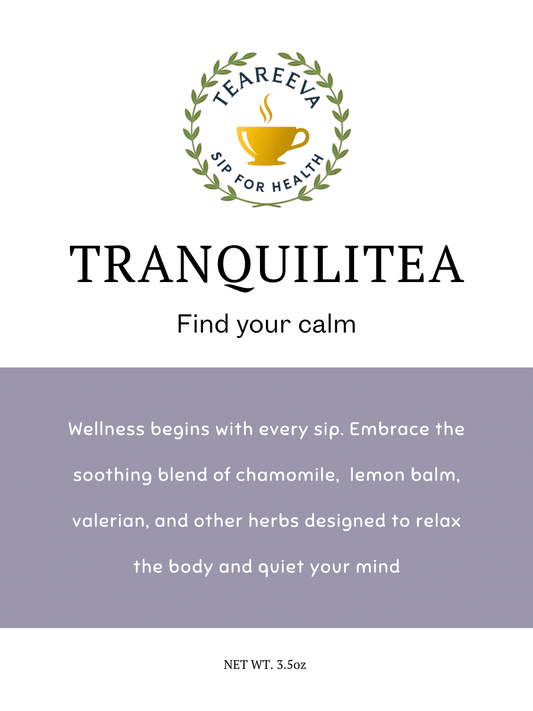 TEAREEVA
SIP FOR HEALTH

TRANQUILITEA

Find your calm

Wellness begins with every sip. Embrace the soothing blend of chamomile, lemon balm, valerian, and other herbs designed to relax the body and quiet your mind

NET WT. 3.5oz